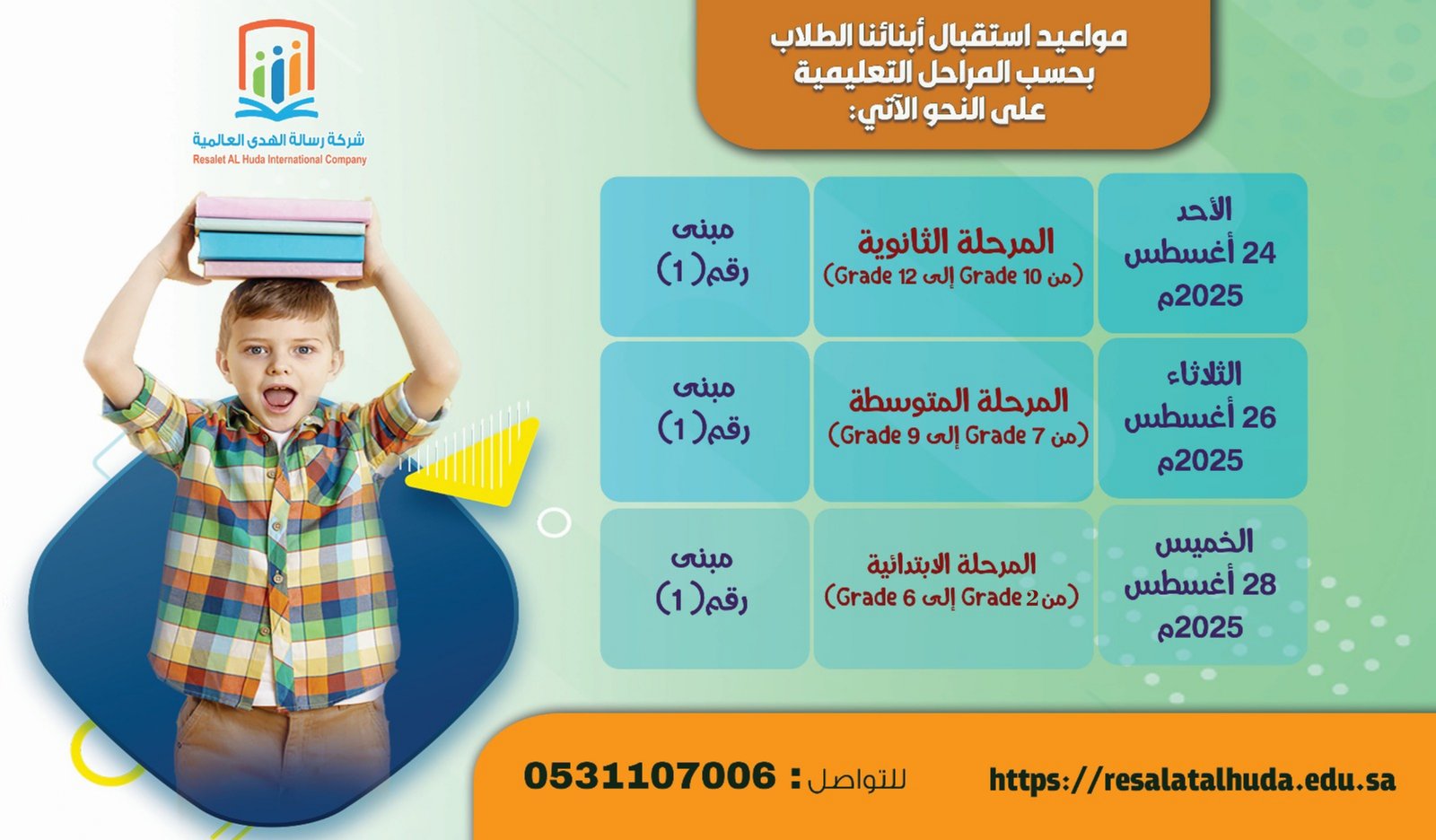 شركة رسالة الهدى العالمية
Resalet AL Huda International Company

مواعيد استقبال أبنائنا الطلاب
بحسب المراحل التعليمية
على النحو الآتي:

| الأحد 24 أغسطس 2025م | المرحلة الثانوية (من Grade 10 إلى Grade 12) | مبنى رقم (1) |
|---|---|---|
| الثلاثاء 26 أغسطس 2025م | المرحلة المتوسطة (من Grade 7 إلى Grade 9) | مبنى رقم (1) |
| الخميس 28 أغسطس 2025م | المرحلة الابتدائية (من Grade 2 إلى Grade 6) | مبنى رقم (1) |

https://resalatalhuda.edu.sa

للتواصل : 0531107006